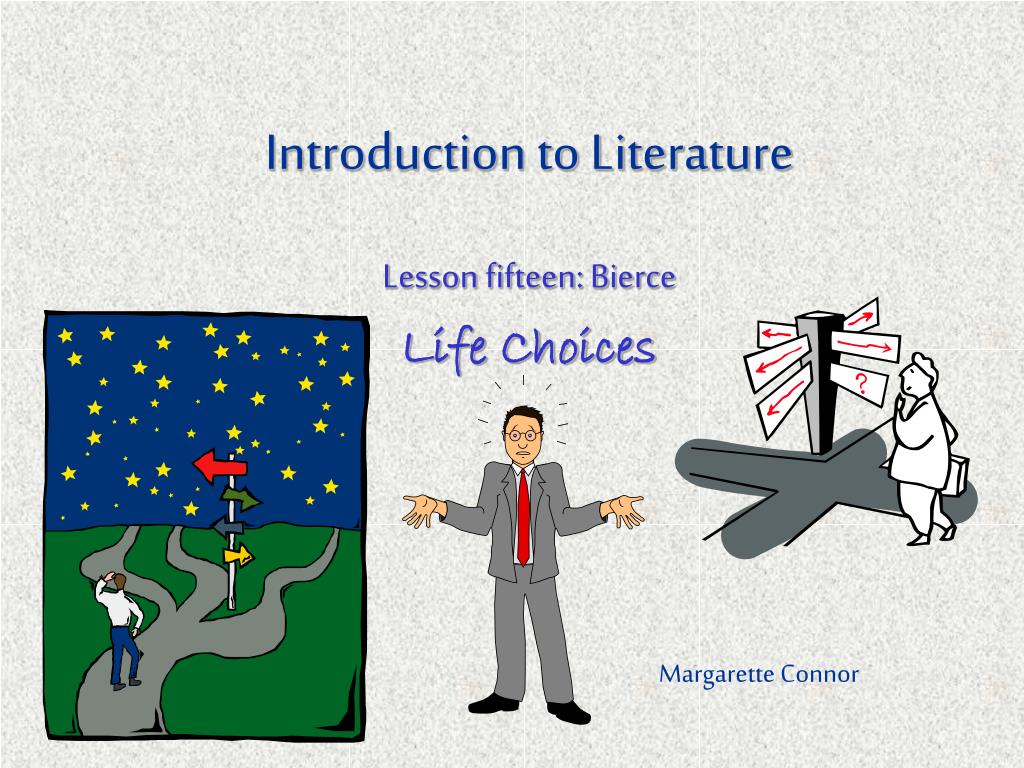 Introduction to Literature

Lesson fifteen: Bierce

Life Choices

?

Margarette Connor